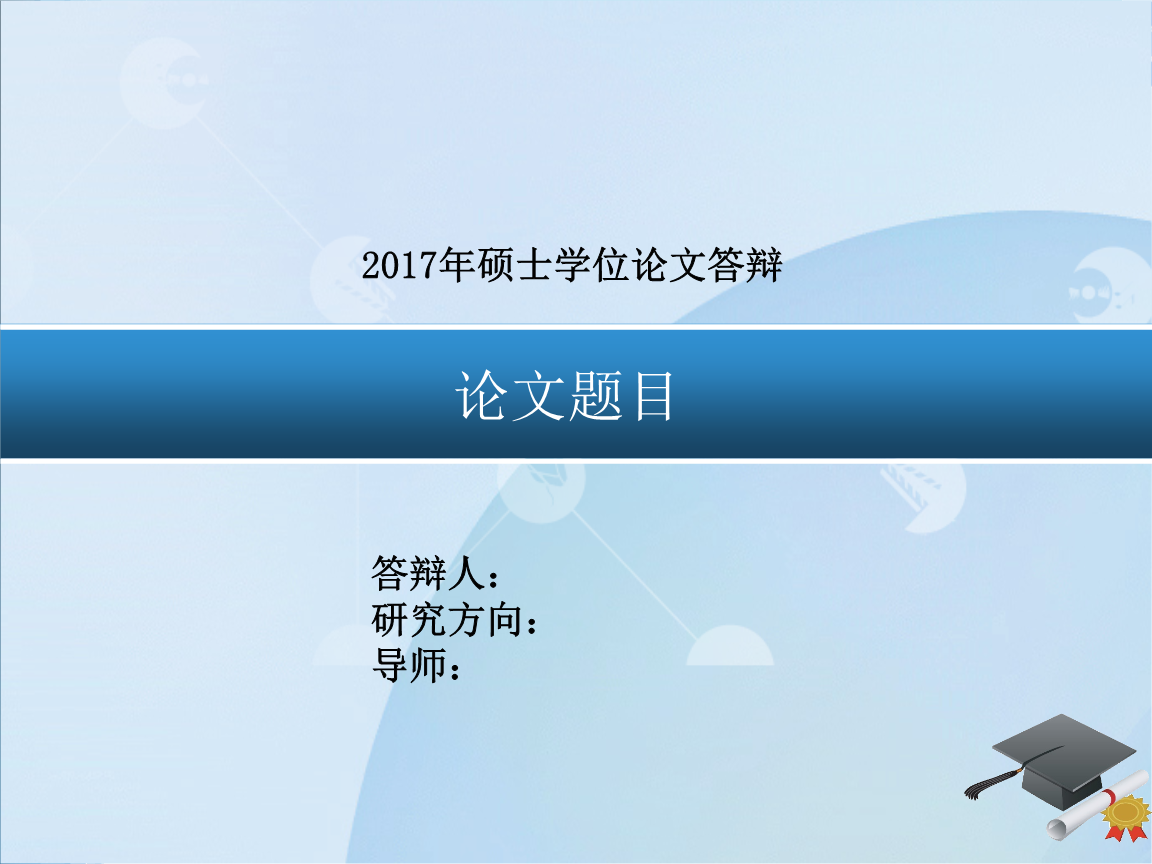 2017年硕士学位论文答辩

论文题目

答辩人：
研究方向：
导师：